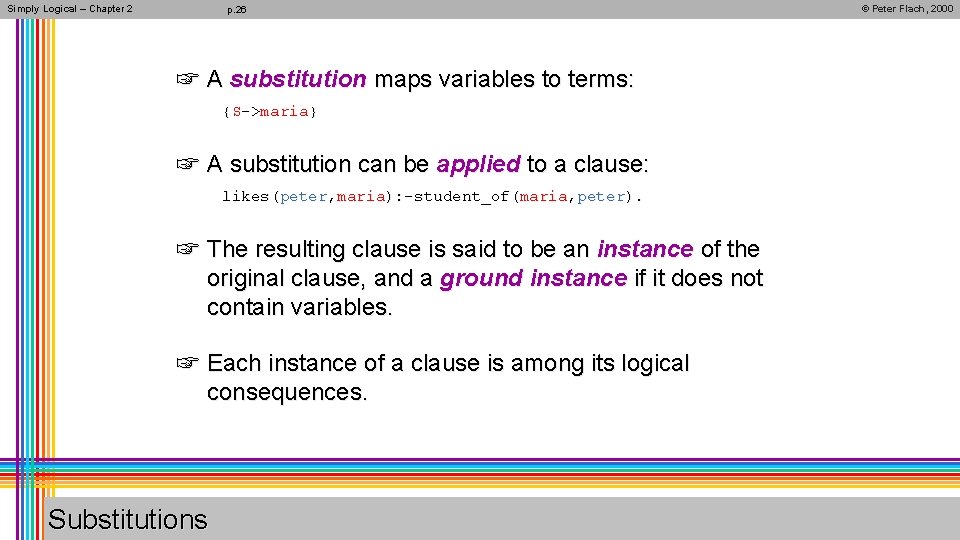 Simply Logical – Chapter 2

p.26

© Peter Flach, 2000

☞ A substitution maps variables to terms:

{S->maria}

☞ A substitution can be applied to a clause:

likes(peter,maria):-student_of(maria,peter).

☞ The resulting clause is said to be an instance of the original clause, and a ground instance if it does not contain variables.

☞ Each instance of a clause is among its logical consequences.

Substitutions